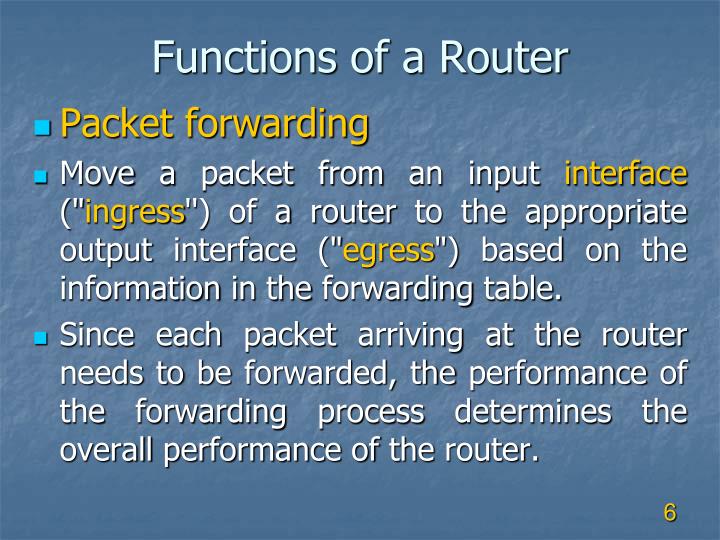 Functions of a Router

• Packet forwarding

• Move a packet from an input interface ("ingress") of a router to the appropriate output interface ("egress") based on the information in the forwarding table.

• Since each packet arriving at the router needs to be forwarded, the performance of the forwarding process determines the overall performance of the router.

6